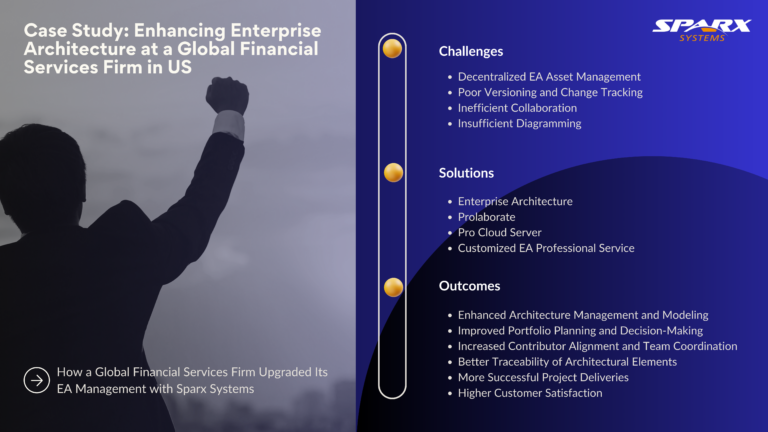 Case Study: Enhancing Enterprise Architecture at a Global Financial Services Firm in US

How a Global Financial Services Firm Upgraded Its EA Management with Sparx Systems

SPARX SYSTEMS

Challenges

- Decentralized EA Asset Management
- Poor Versioning and Change Tracking
- Inefficient Collaboration
- Insufficient Diagramming

Solutions

- Enterprise Architecture
- Prolaborate
- Pro Cloud Server
- Customized EA Professional Service

Outcomes

- Enhanced Architecture Management and Modeling
- Improved Portfolio Planning and Decision-Making
- Increased Contributor Alignment and Team Coordination
- Better Traceability of Architectural Elements
- More Successful Project Deliveries
- Higher Customer Satisfaction